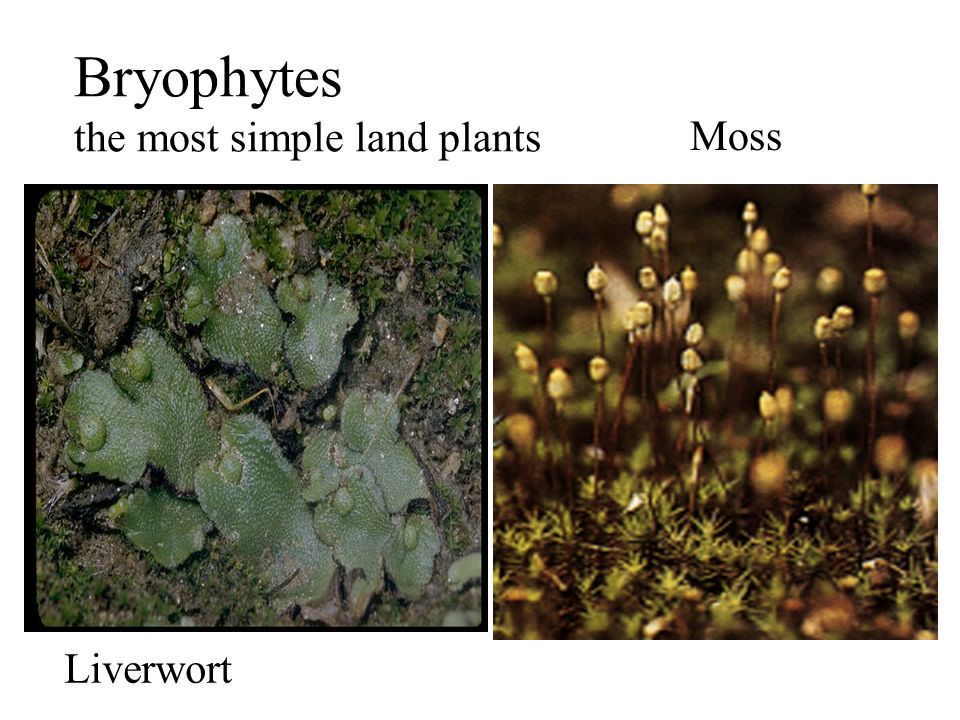 Bryophytes
the most simple land plants

Moss

Liverwort